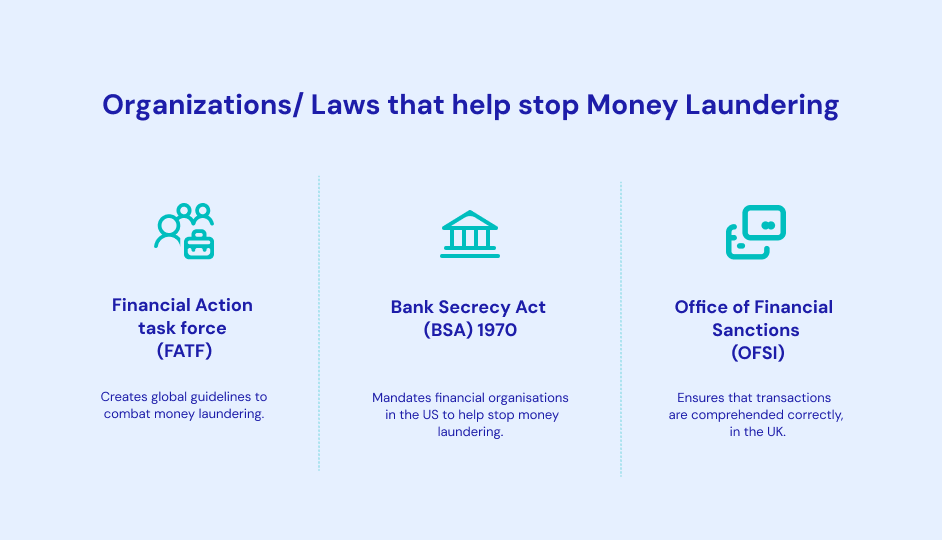 Organizations/ Laws that help stop Money Laundering

Financial Action task force (FATF)

Creates global guidelines to combat money laundering.

Bank Secrecy Act (BSA) 1970

Mandates financial organisations in the US to help stop money laundering.

Office of Financial Sanctions (OFSI)

Ensures that transactions are comprehended correctly, in the UK.